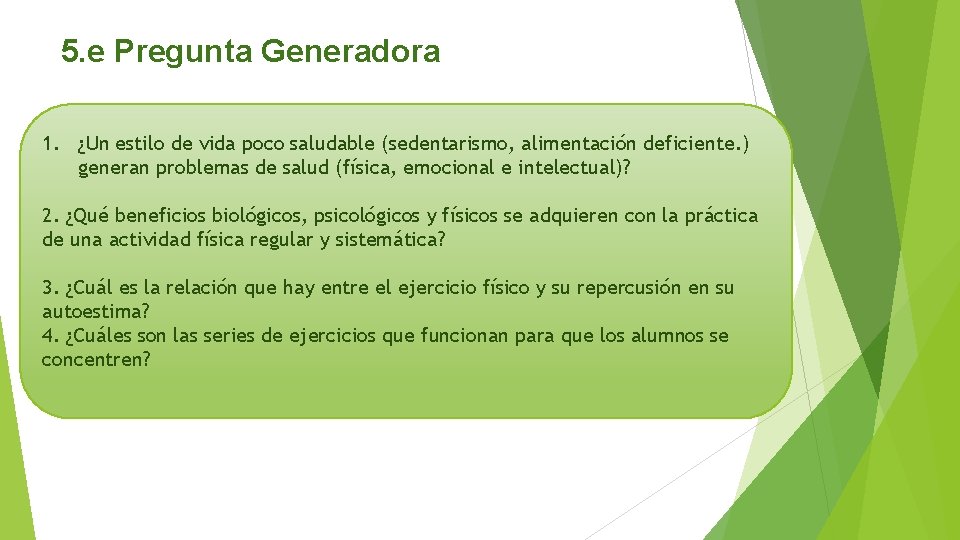 5.e Pregunta Generadora

1. ¿Un estilo de vida poco saludable (sedentarismo, alimentación deficiente.) generan problemas de salud (física, emocional e intelectual)?

2. ¿Qué beneficios biológicos, psicológicos y físicos se adquieren con la práctica de una actividad física regular y sistemática?

3. ¿Cuál es la relación que hay entre el ejercicio físico y su repercusión en su autoestima?
4. ¿Cuáles son las series de ejercicios que funcionan para que los alumnos se concentren?